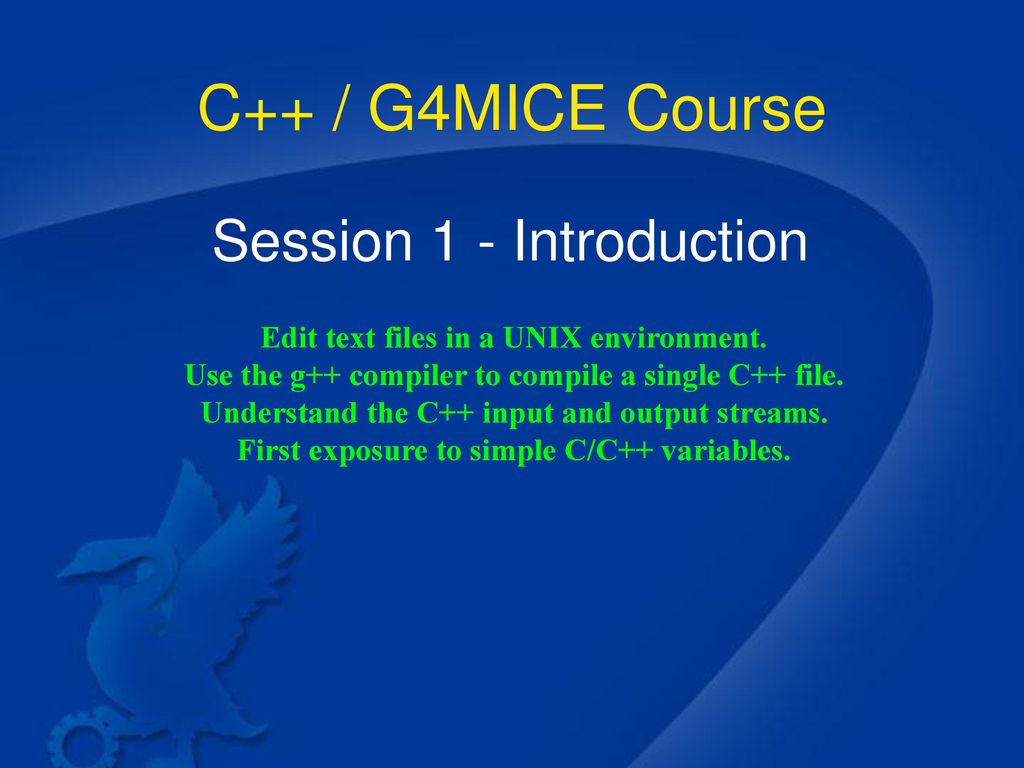 C++ / G4MICE Course

Session 1 - Introduction

Edit text files in a UNIX environment.
Use the g++ compiler to compile a single C++ file.
Understand the C++ input and output streams.
First exposure to simple C/C++ variables.